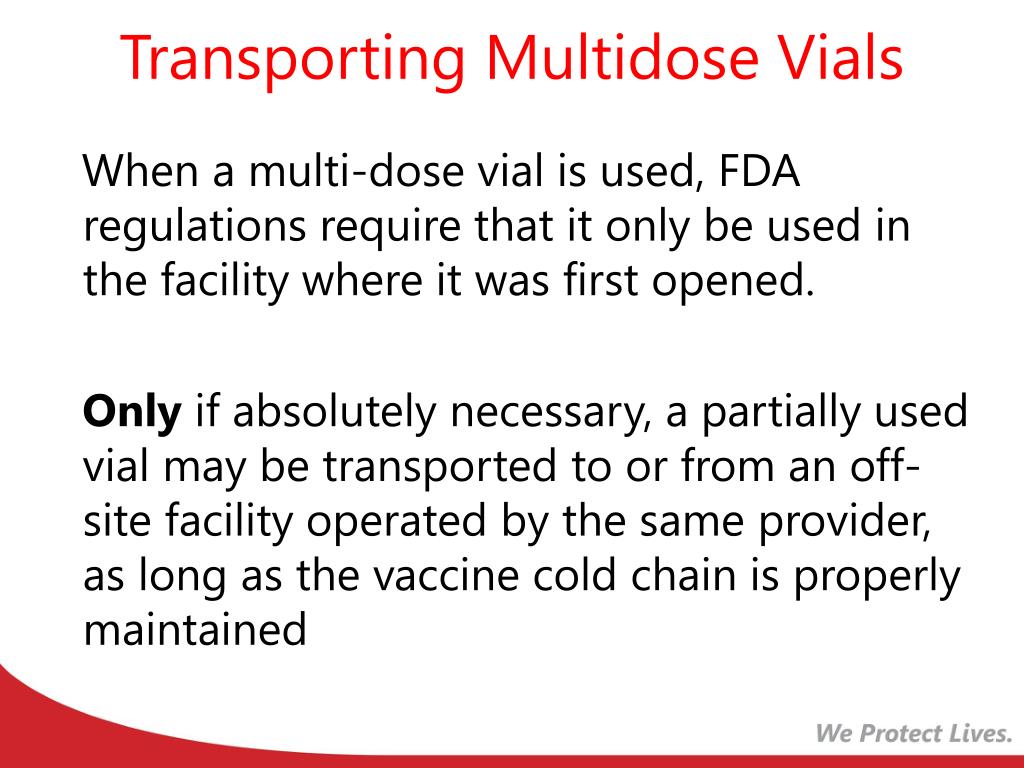 Transporting Multidose Vials

When a multi-dose vial is used, FDA regulations require that it only be used in the facility where it was first opened.

Only if absolutely necessary, a partially used vial may be transported to or from an off-site facility operated by the same provider, as long as the vaccine cold chain is properly maintained

We Protect Lives.